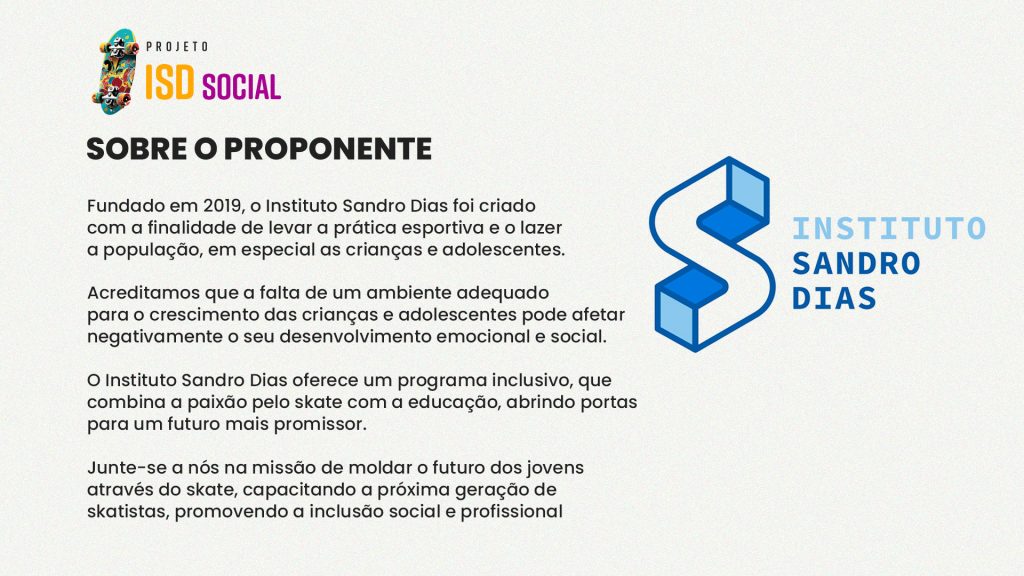 PROJETO
ISD SOCIAL

SOBRE O PROPONENTE

Fundado em 2019, o Instituto Sandro Dias foi criado com a finalidade de levar a prática esportiva e o lazer a população, em especial as crianças e adolescentes.

Acreditamos que a falta de um ambiente adequado para o crescimento das crianças e adolescentes pode afetar negativamente o seu desenvolvimento emocional e social.

O Instituto Sandro Dias oferece um programa inclusivo, que combina a paixão pelo skate com a educação, abrindo portas para um futuro mais promissor.

Junte-se a nós na missão de moldar o futuro dos jovens através do skate, capacitando a próxima geração de skatistas, promovendo a inclusão social e profissional

INSTITUTO
SANDRO
DIAS